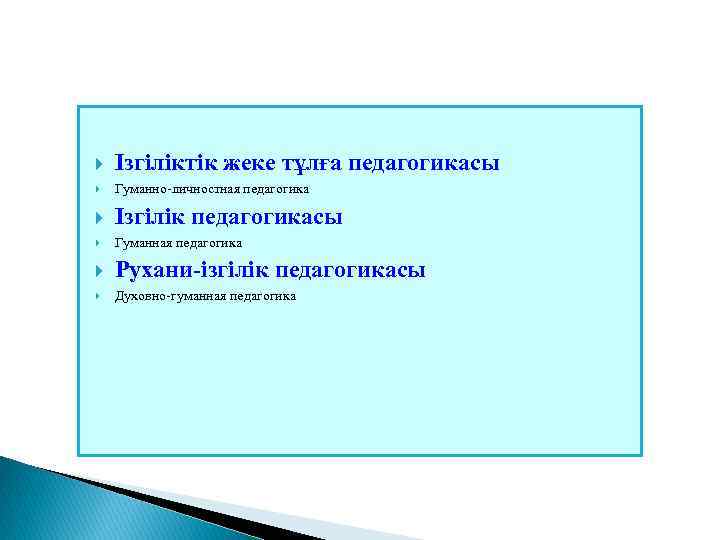 Ізгіліктік жеке тұлға педагогикасы

Гуманно-личностная педагогика

Ізгілік педагогикасы

Гуманная педагогика

Рухани-ізгілік педагогикасы

Духовно-гуманная педагогика